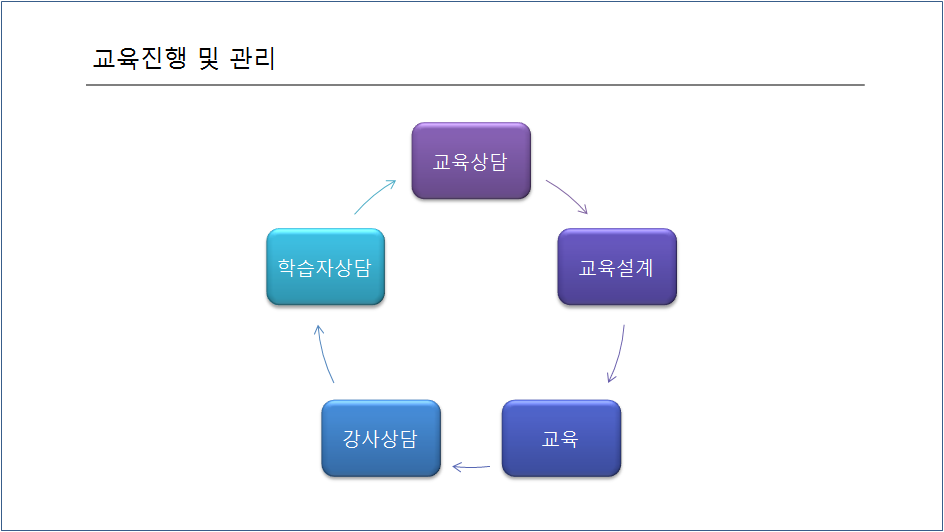 교육진행 및 관리

교육상담

교육설계

교육

강사상담

학습자상담